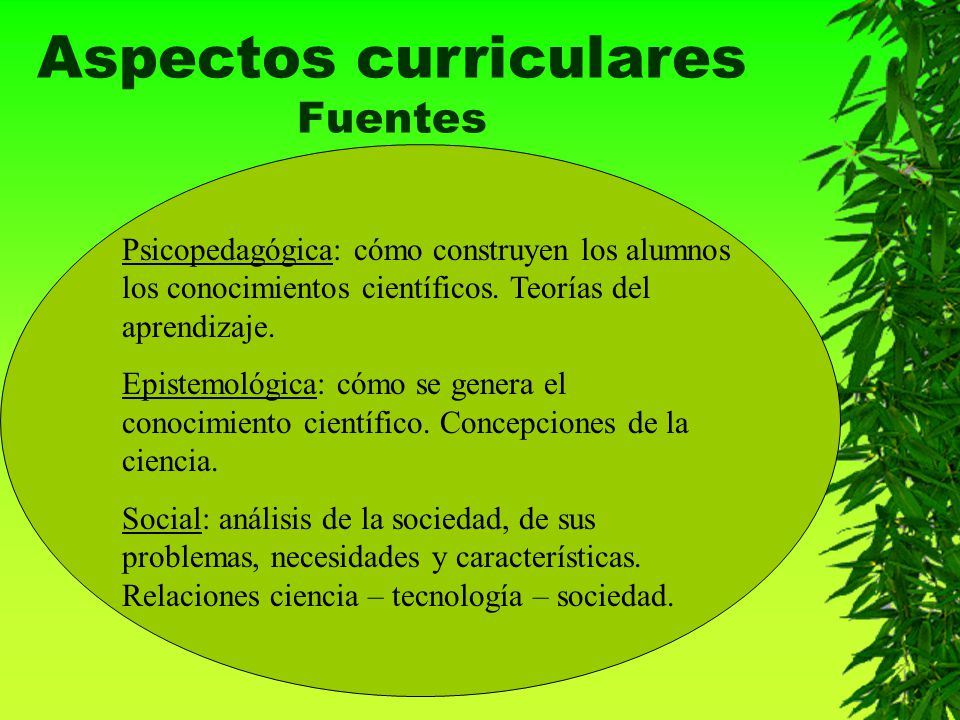 Aspectos curriculares
Fuentes

Psicopedagógica: cómo construyen los alumnos los conocimientos científicos. Teorías del aprendizaje.

Epistemológica: cómo se genera el conocimiento científico. Concepciones de la ciencia.

Social: análisis de la sociedad, de sus problemas, necesidades y características. Relaciones ciencia – tecnología – sociedad.